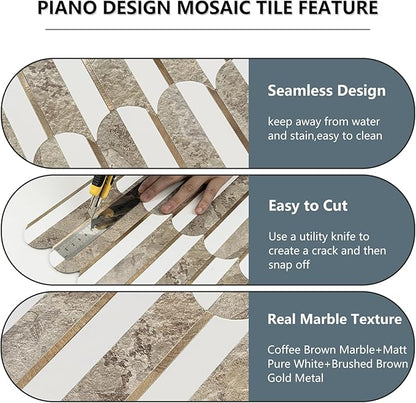 PIANO DESIGN MOSAIC TILE FEATURE

Seamless Design

keep away from water and stain,easy to clean

Easy to Cut

Use a utility knife to create a crack and then snap off

Real Marble Texture

Coffee Brown Marble+Matt Pure White+Brushed Brown Gold Metal